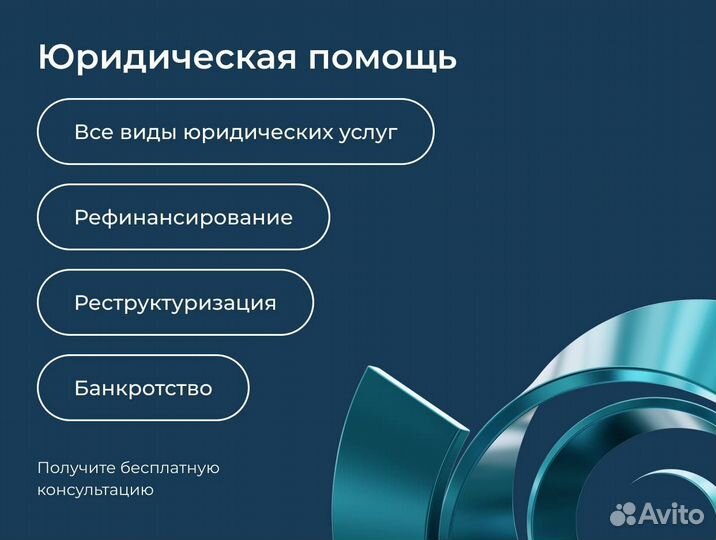 Юридическая помощь

Все виды юридических услуг

Рефинансирование

Реструктуризация

Банкротство

Получите бесплатную консультацию

Avito